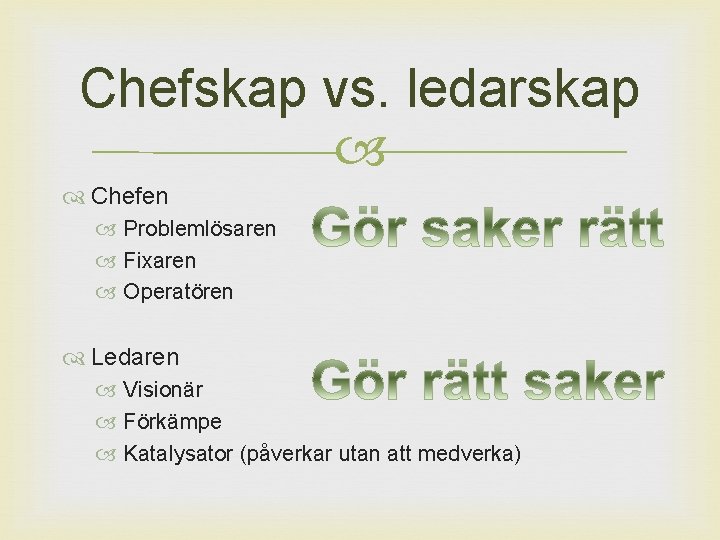 Chefskap vs. ledarskap

Chefen
Problemlösaren
Fixaren
Operatören

Gör saker rätt

Ledaren
Visionär
Förkämpe
Katalysator (påverkar utan att medverka)

Gör rätt saker